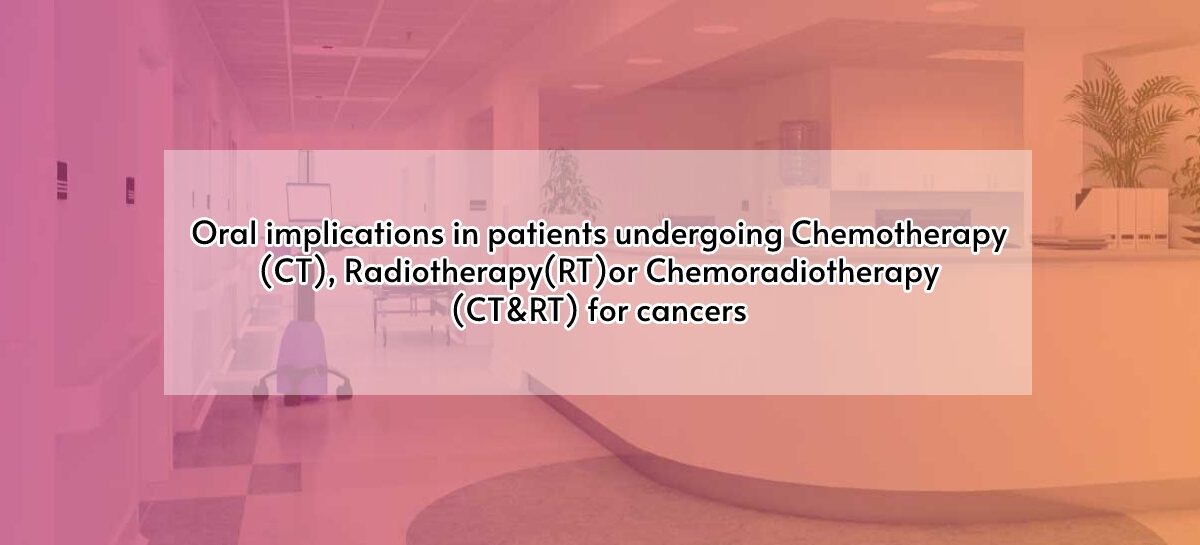 Oral implications in patients undergoing Chemotherapy (CT), Radiotherapy(RT)or Chemoradiotherapy (CT&RT) for cancers